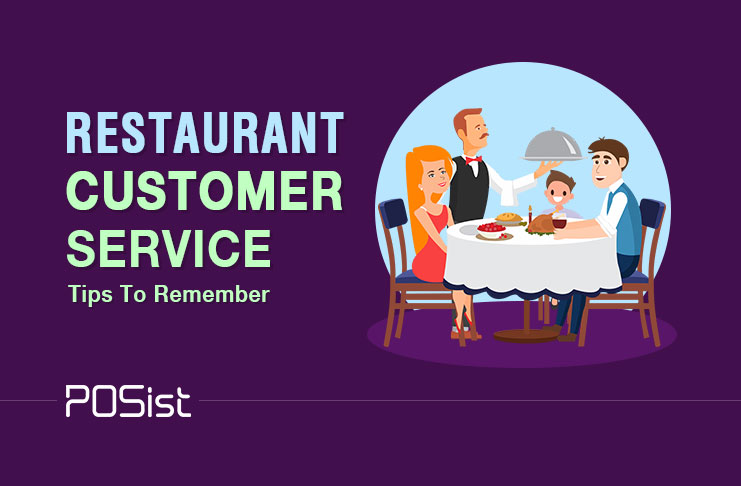 RESTAURANT
CUSTOMER
SERVICE
Tips To Remember

POSist